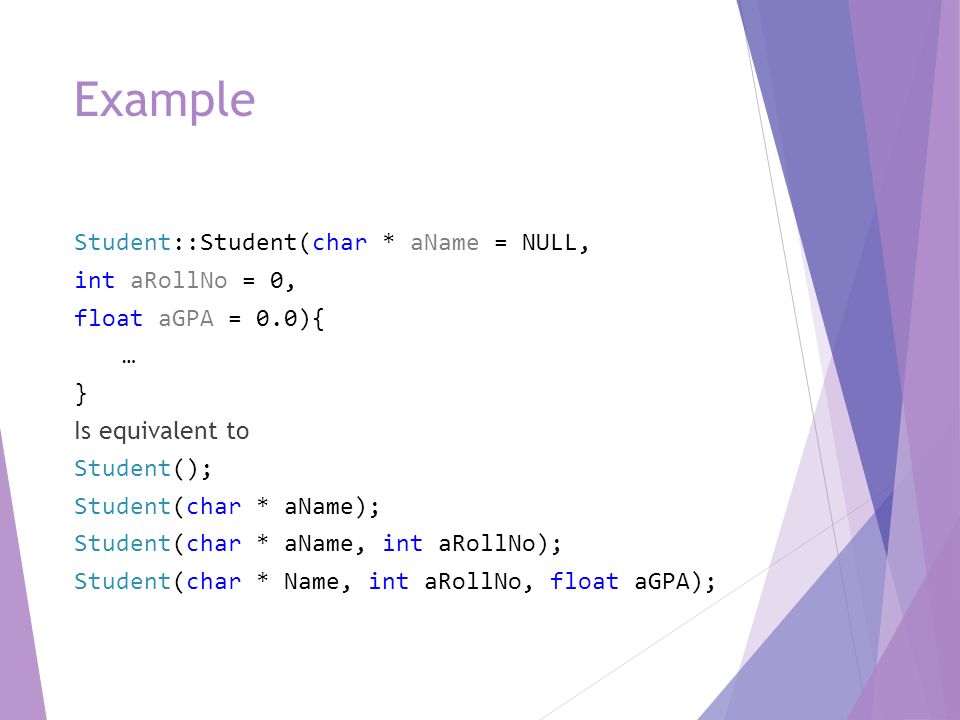 Example

Student::Student(char * aName = NULL,
int aRollNo = 0,
float aGPA = 0.0){
…
}
Is equivalent to
Student();
Student(char * aName);
Student(char * aName, int aRollNo);
Student(char * Name, int aRollNo, float aGPA);